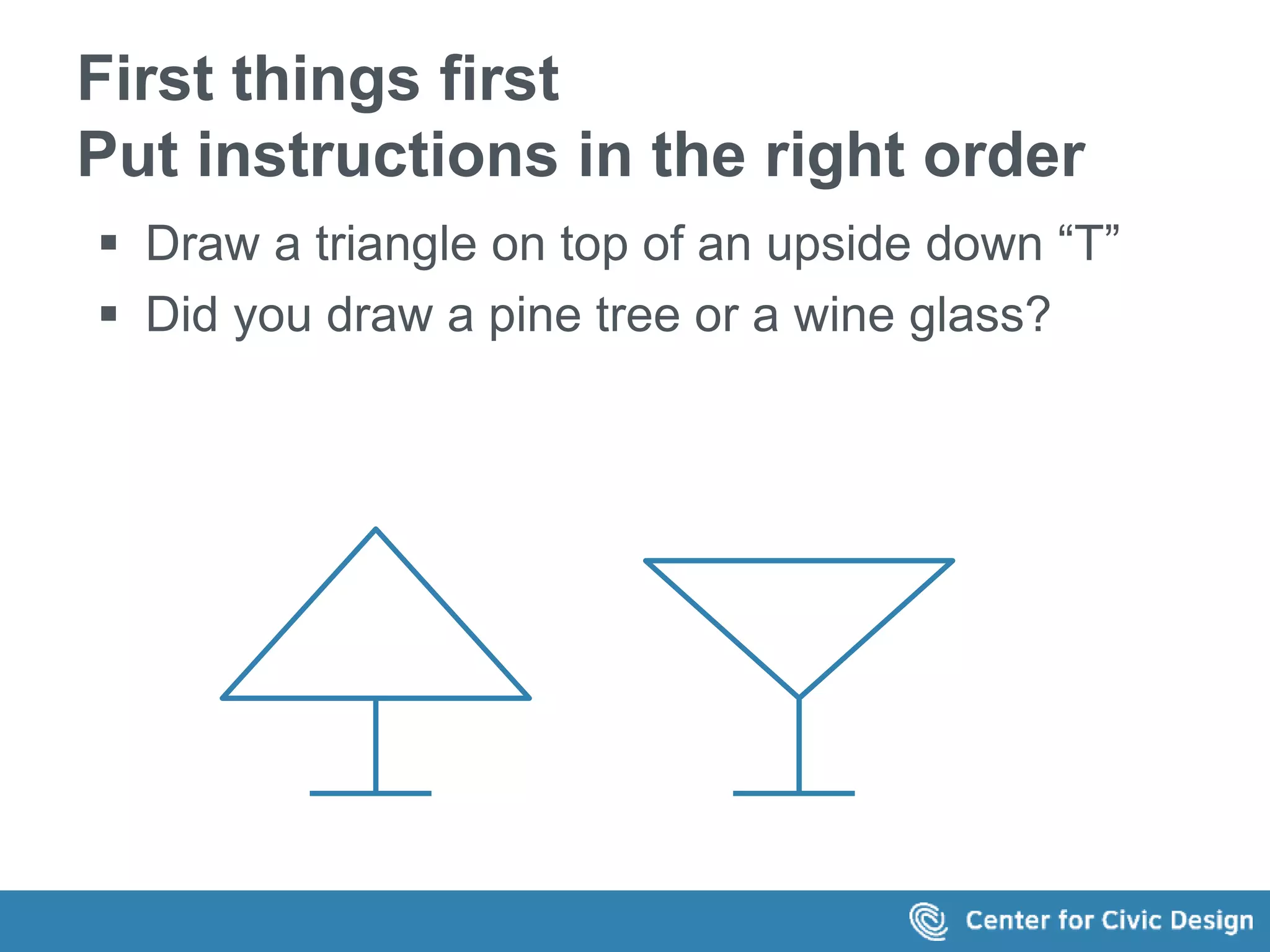 First things first
Put instructions in the right order

▪ Draw a triangle on top of an upside down “T”
▪ Did you draw a pine tree or a wine glass?

Center for Civic Design